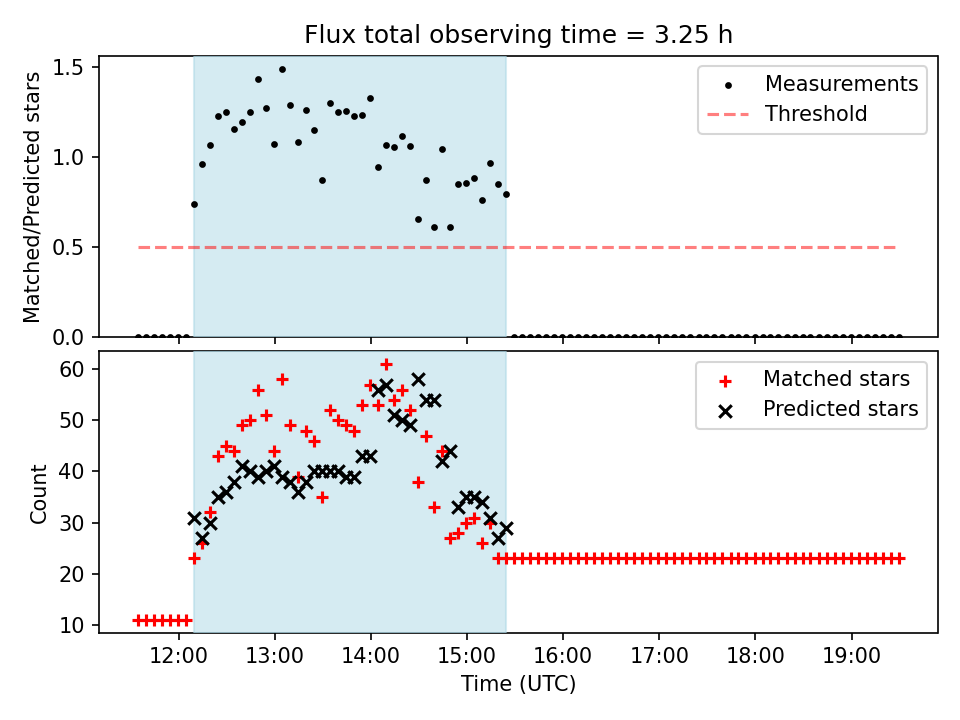 Flux total observing time = 3.25 h

Matched/Predicted stars

1.5
1.0
0.5
0.0

Measurements
Threshold

Count

60
50
40
30
20
10

Matched stars
Predicted stars

12:00 13:00 14:00 15:00 16:00 17:00 18:00 19:00

Time (UTC)